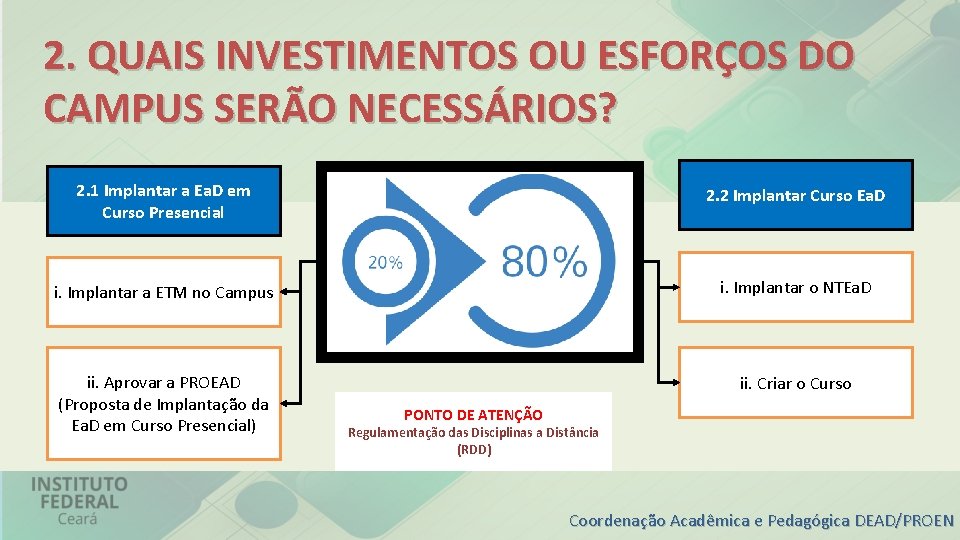 2. QUAIS INVESTIMENTOS OU ESFORÇOS DO CAMPUS SERÃO NECESSÁRIOS?

2.1 Implantar a EaD em Curso Presencial

i. Implantar a ETM no Campus

ii. Aprovar a PROEAD (Proposta de Implantação da EaD em Curso Presencial)

20%

80%

PONTO DE ATENÇÃO
Regulamentação das Disciplinas a Distância (RDD)

2.2 Implantar Curso EaD

i. Implantar o NTEaD

ii. Criar o Curso

INSTITUTO FEDERAL
Ceará

Coordenação Acadêmica e Pedagógica DEAD/PROEN